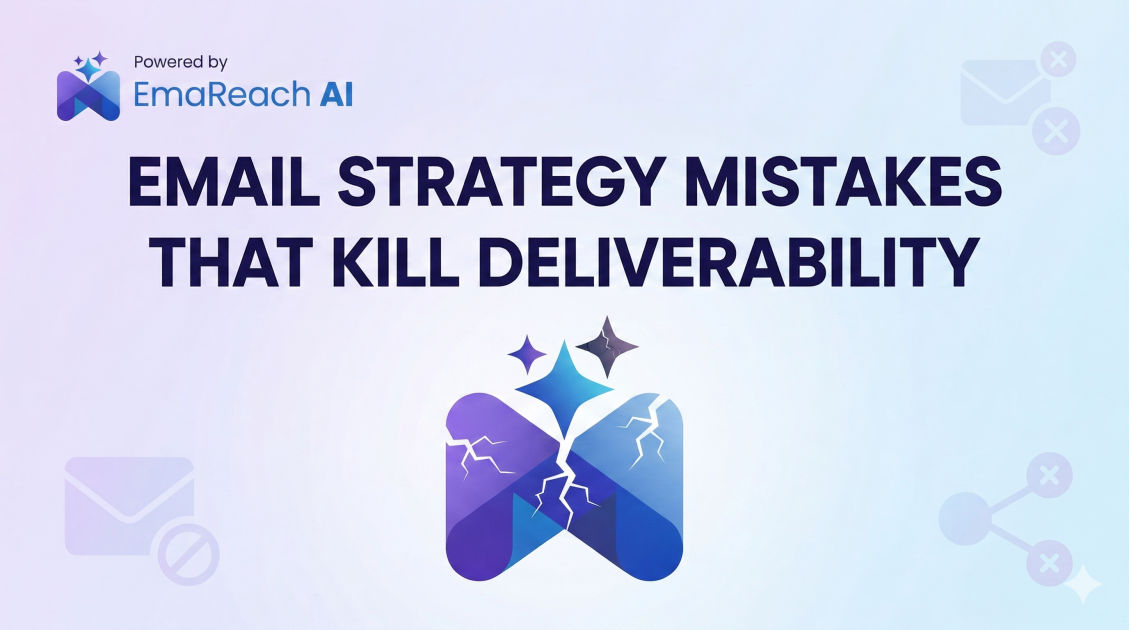 Powered by
EmaReach AI

EMAIL STRATEGY MISTAKES THAT KILL DELIVERABILITY